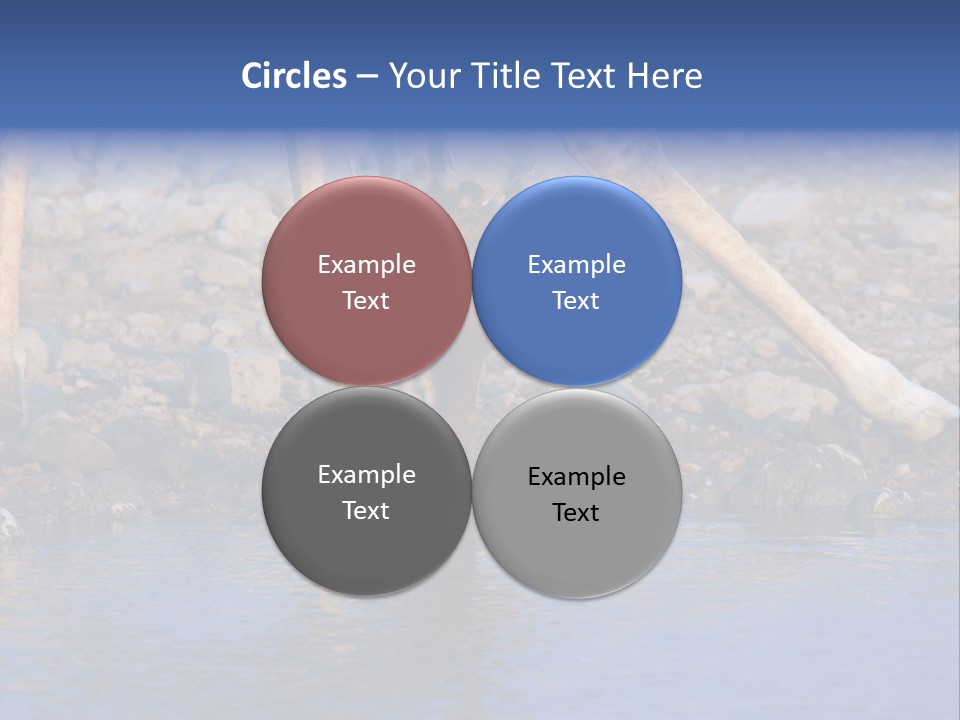 Circles – Your Title Text Here

Example Text

Example Text

Example Text

Example Text